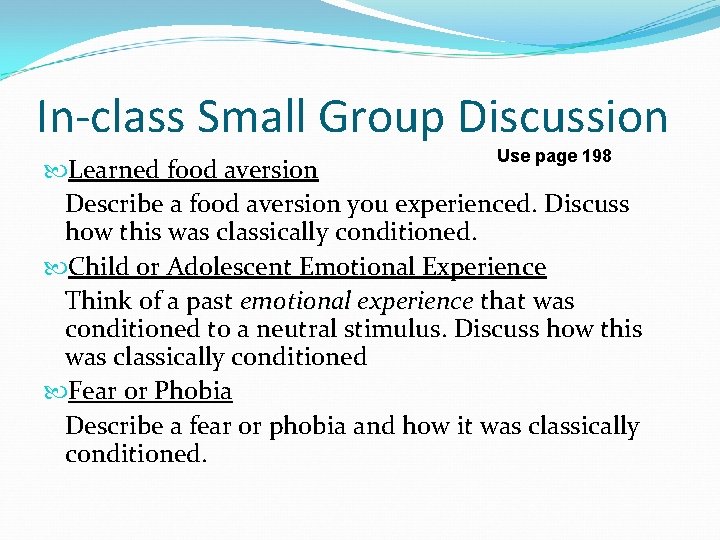 In-class Small Group Discussion

Use page 198

Learned food aversion

Describe a food aversion you experienced. Discuss how this was classically conditioned.

Child or Adolescent Emotional Experience

Think of a past emotional experience that was conditioned to a neutral stimulus. Discuss how this was classically conditioned

Fear or Phobia

Describe a fear or phobia and how it was classically conditioned.